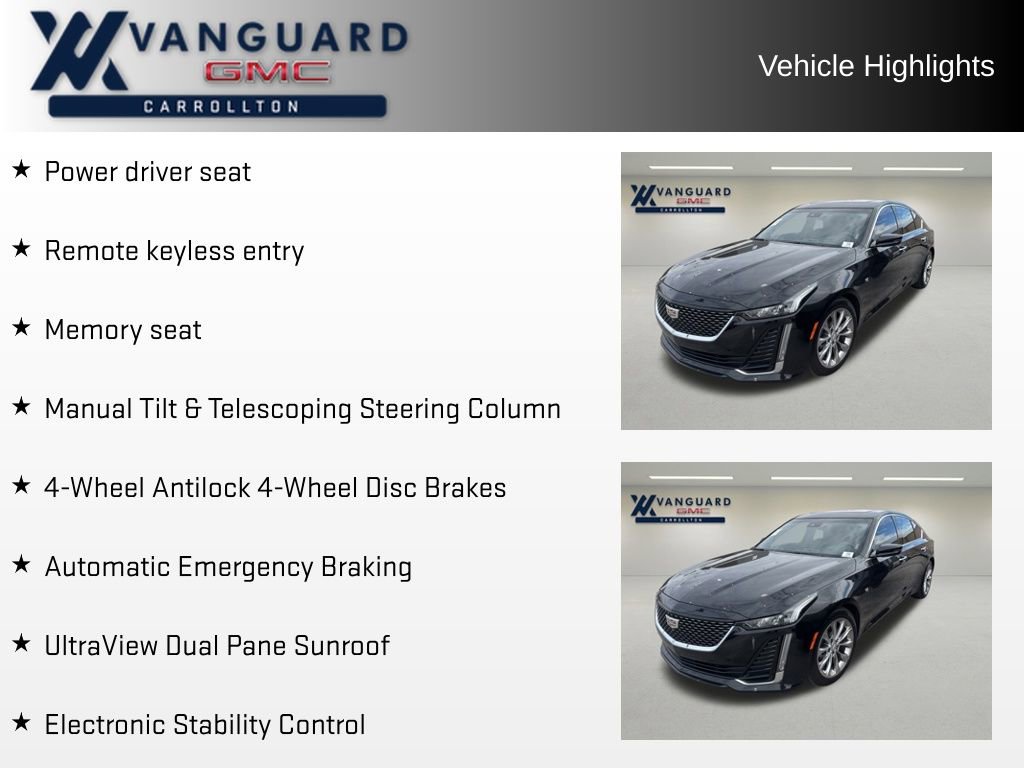 VANGUARD
GMC
CARROLLTON

Vehicle Highlights

★ Power driver seat

★ Remote keyless entry

★ Memory seat

★ Manual Tilt & Telescoping Steering Column

★ 4-Wheel Antilock 4-Wheel Disc Brakes

★ Automatic Emergency Braking

★ UltraView Dual Pane Sunroof

★ Electronic Stability Control

VANGUARD
GMC
CARROLLTON

VANGUARD
GMC
CARROLLTON